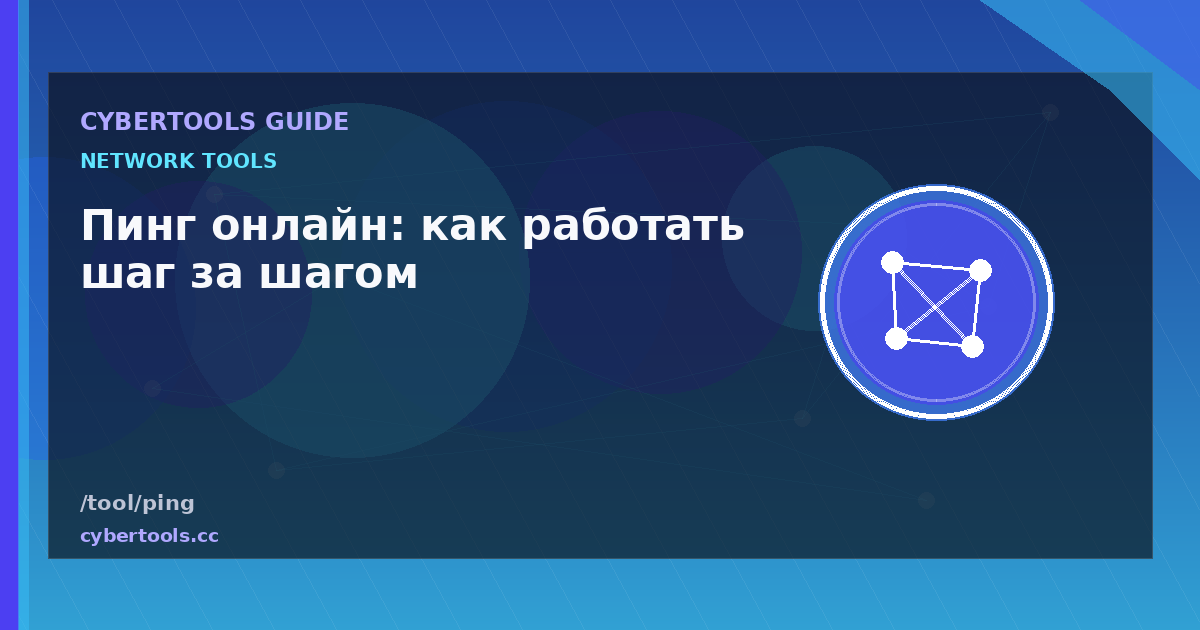 CYBERTOOLS GUIDE

NETWORK TOOLS

Пинг онлайн: как работать шаг за шагом

/tool/ping

cybertools.cc